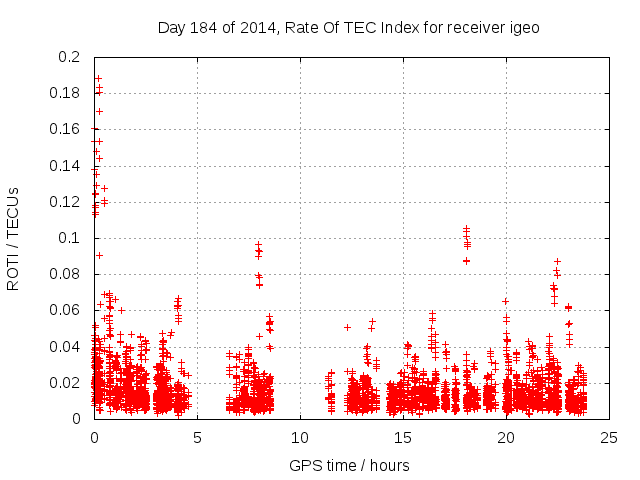 Day 184 of 2014, Rate Of TEC Index for receiver igeo

ROTI / TECUs

0.2
0.18
0.16
0.14
0.12
0.1
0.08
0.06
0.04
0.02
0

0
5
10
15
20
25

GPS time / hours